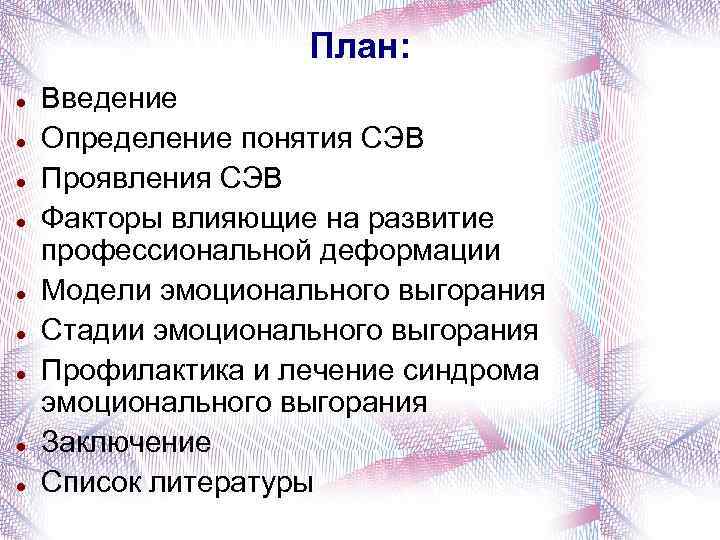 План:

- Введение
- Определение понятия СЭВ
- Проявления СЭВ
- Факторы влияющие на развитие профессиональной деформации
- Модели эмоционального выгорания
- Стадии эмоционального выгорания
- Профилактика и лечение синдрома эмоционального выгорания
- Заключение
- Список литературы